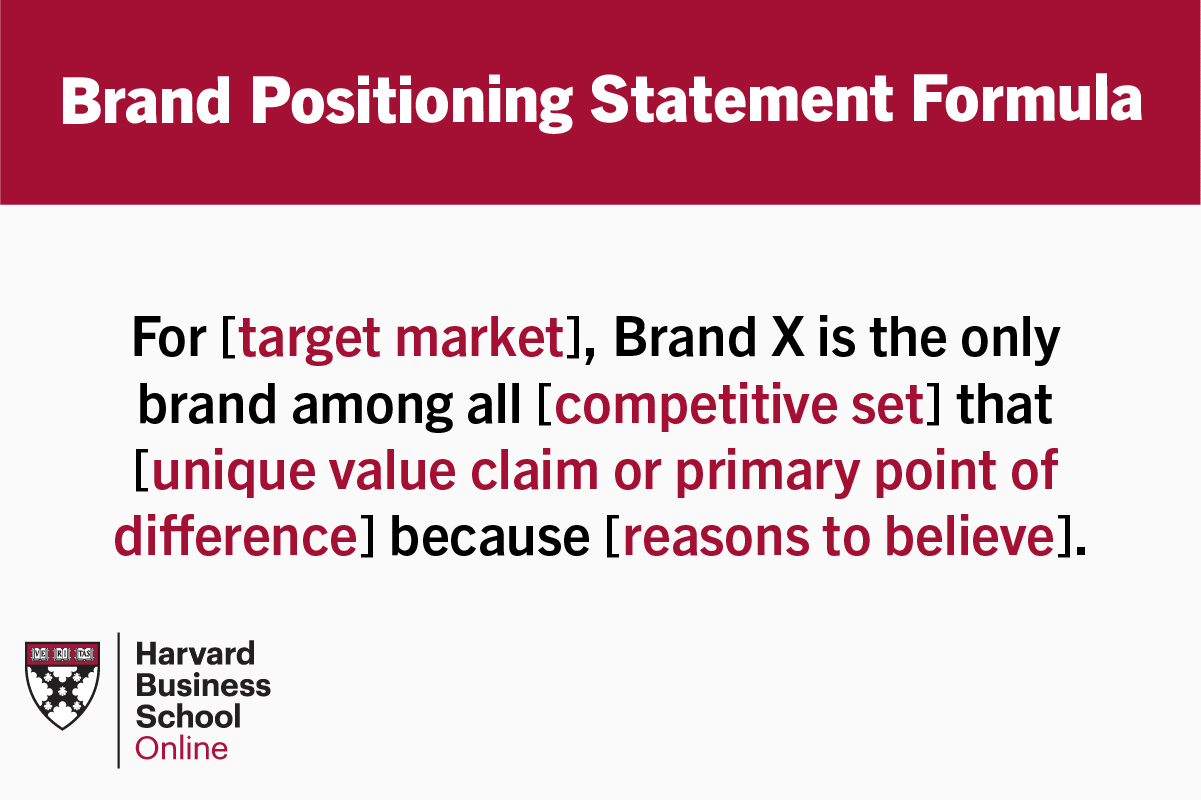 Brand Positioning Statement Formula

For [target market], Brand X is the only brand among all [competitive set] that [unique value claim or primary point of difference] because [reasons to believe].

VE RI TAS

Harvard Business School Online